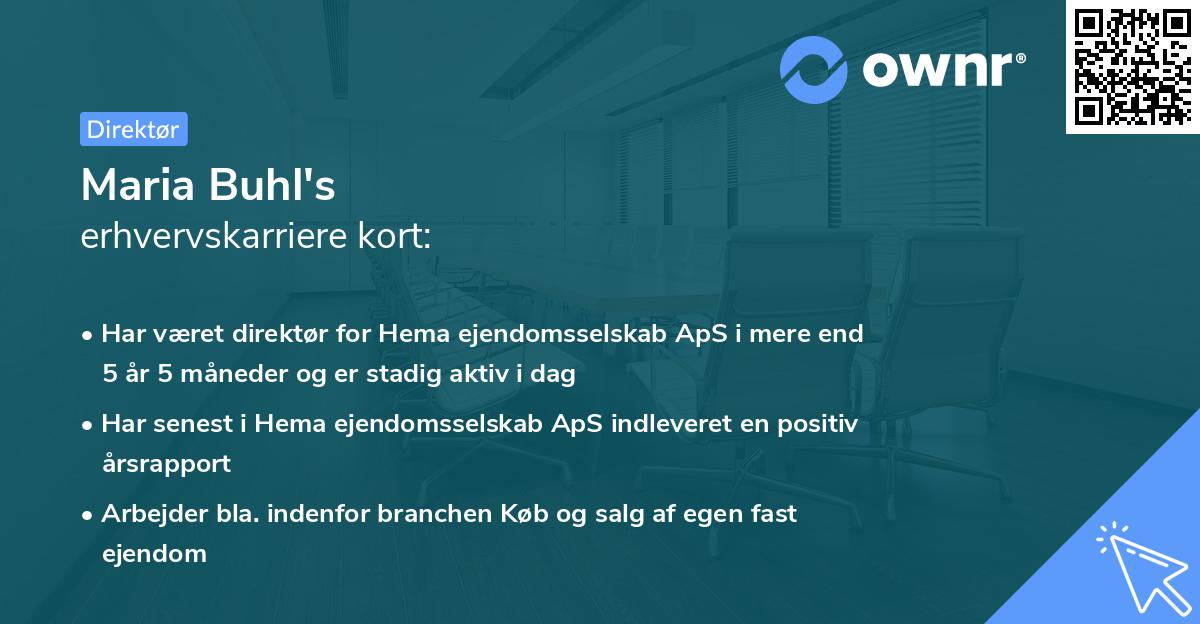 ownr®

Direktør

Maria Buhl's
erhvervskarriere kort:

• Har været direktør for Hema ejendomsselskab ApS i mere end 5 år 5 måneder og er stadig aktiv i dag

• Har senest i Hema ejendomsselskab ApS indleveret en positiv årsrapport

• Arbejder bla. indenfor branchen Køb og salg af egen fast ejendom